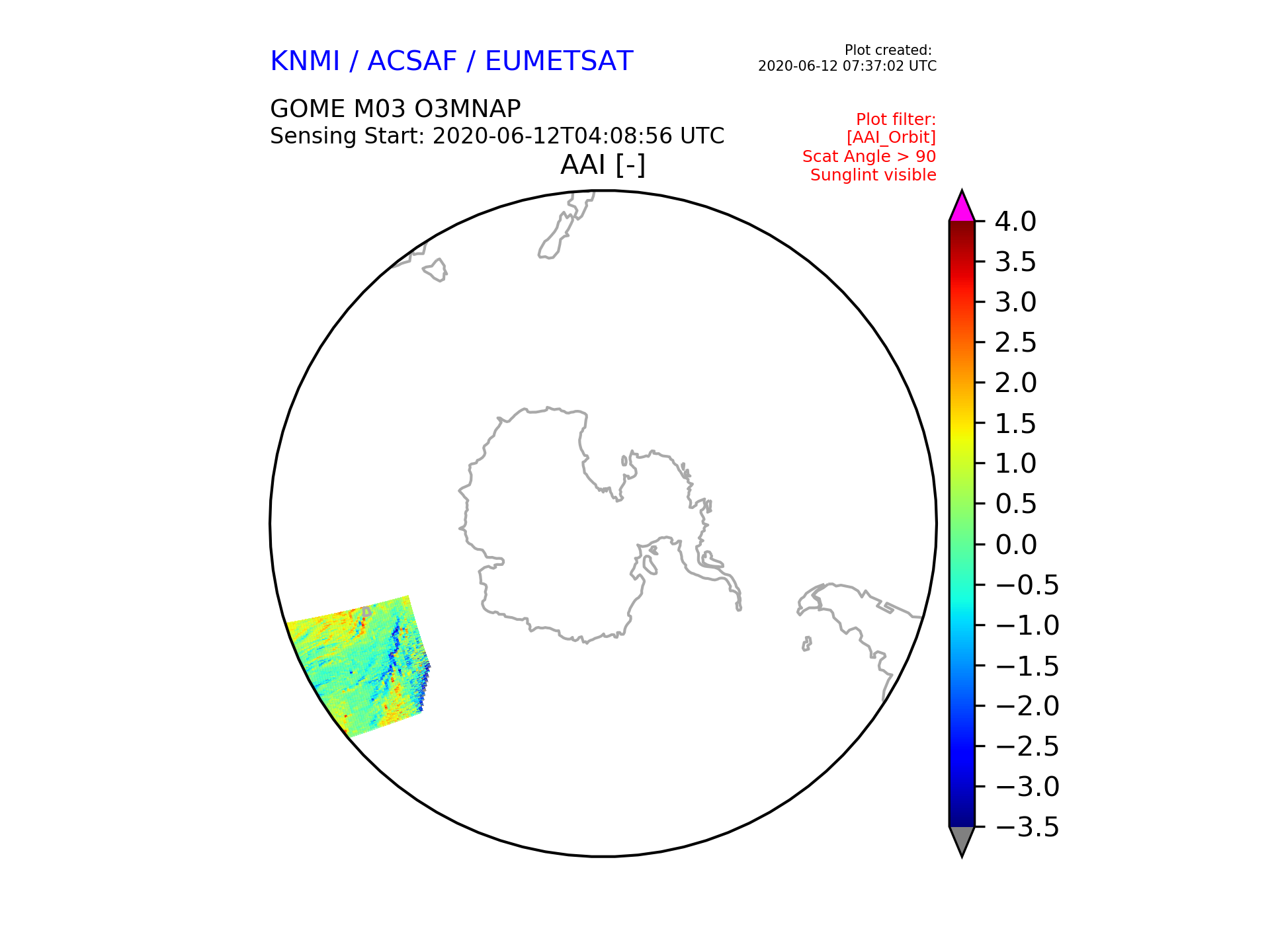 KNMI / ACSAF / EUMETSAT

Plot created:
2020-06-12 07:37:02 UTC

GOME M03 O3MNAP
Sensing Start: 2020-06-12T04:08:56 UTC

Plot filter:
[AAI_Orbit]
Scat Angle > 90
Sunglint visible

AAI [-]

4.0
3.5
3.0
2.5
2.0
1.5
1.0
0.5
0.0
−0.5
−1.0
−1.5
−2.0
−2.5
−3.0
−3.5